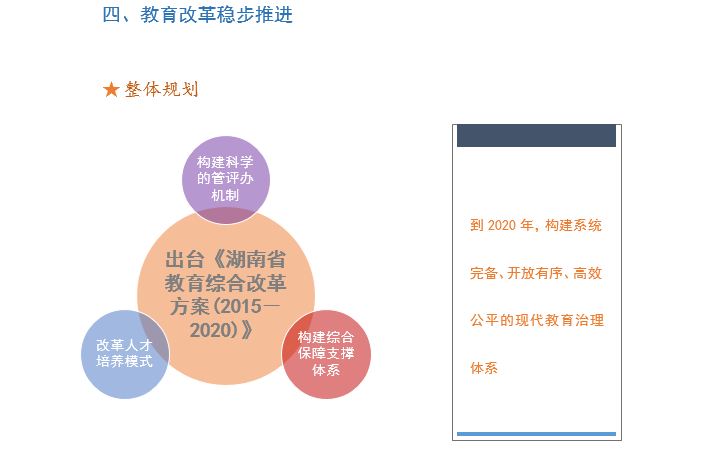 四、教育改革稳步推进

★整体规划

构建科学的管评办机制

出台《湖南省教育综合改革方案(2015—2020)》

改革人才培养模式

构建综合保障支撑体系

到 2020 年，构建系统完备、开放有序、高效公平的现代教育治理体系